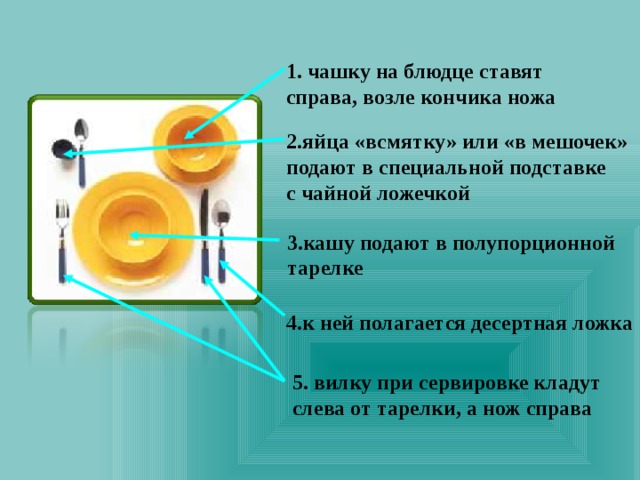 1. чашку на блюдце ставят справа, возле кончика ножа

2.яйца «всмятку» или «в мешочек» подают в специальной подставке с чайной ложечкой

3.кашу подают в полупорционной тарелке

4.к ней полагается десертная ложка

5. вилку при сервировке кладут слева от тарелки, а нож справа